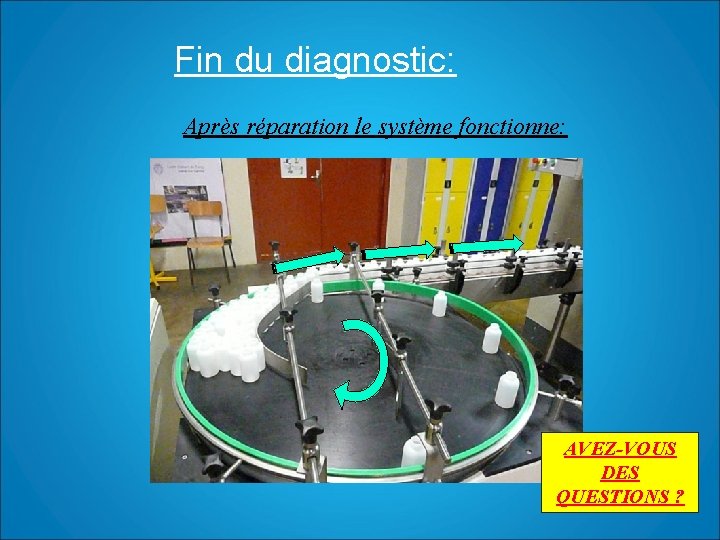 Fin du diagnostic:

Après réparation le système fonctionne:

AVEZ-VOUS DES QUESTIONS ?